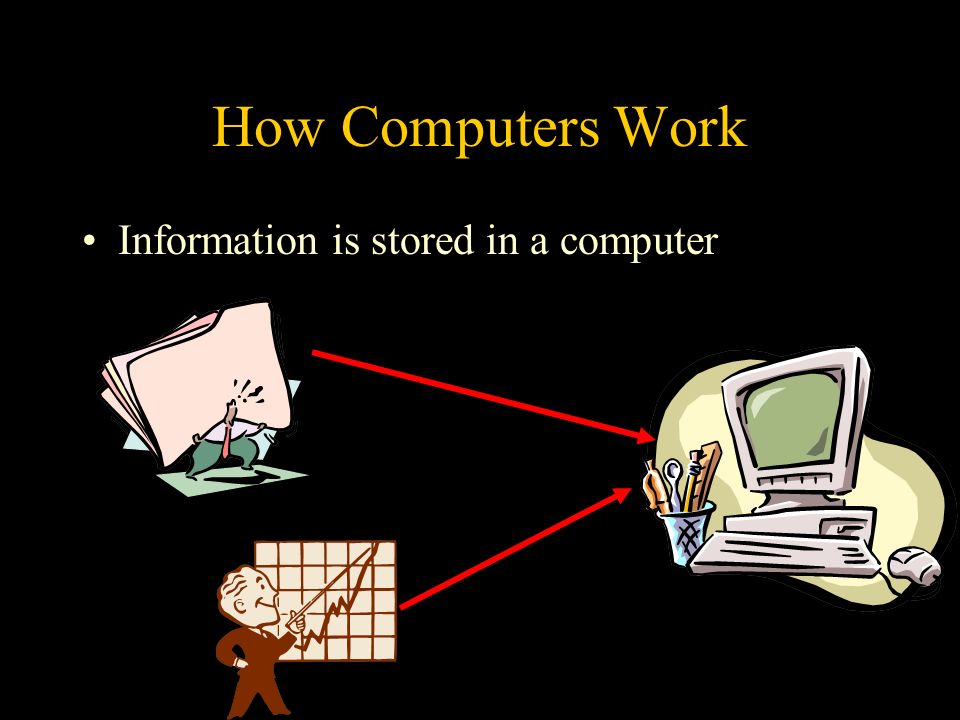 How Computers Work

• Information is stored in a computer